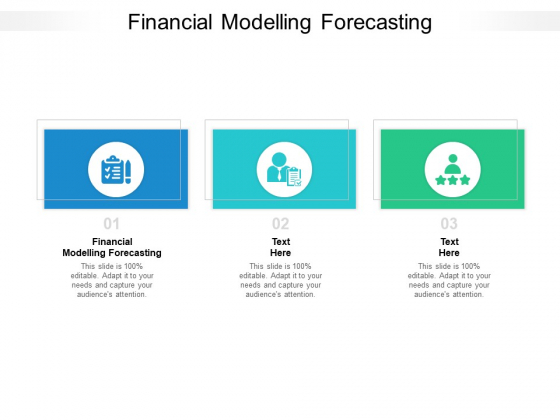 Financial Modelling Forecasting

01

Financial Modelling Forecasting

This slide is 100% editable. Adapt it to your needs and capture your audience's attention.

02

Text Here

This slide is 100% editable. Adapt it to your needs and capture your audience's attention.

03

Text Here

This slide is 100% editable. Adapt it to your needs and capture your audience's attention.